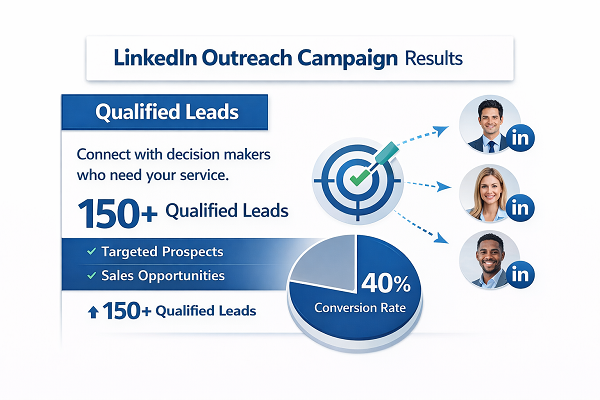 LinkedIn Outreach Campaign Results

Qualified Leads

Connect with decision makers who need your service.

150+ Qualified Leads

✓ Targeted Prospects
✓ Sales Opportunities

↑ 150+ Qualified Leads

40%
Conversion Rate

in

in

in